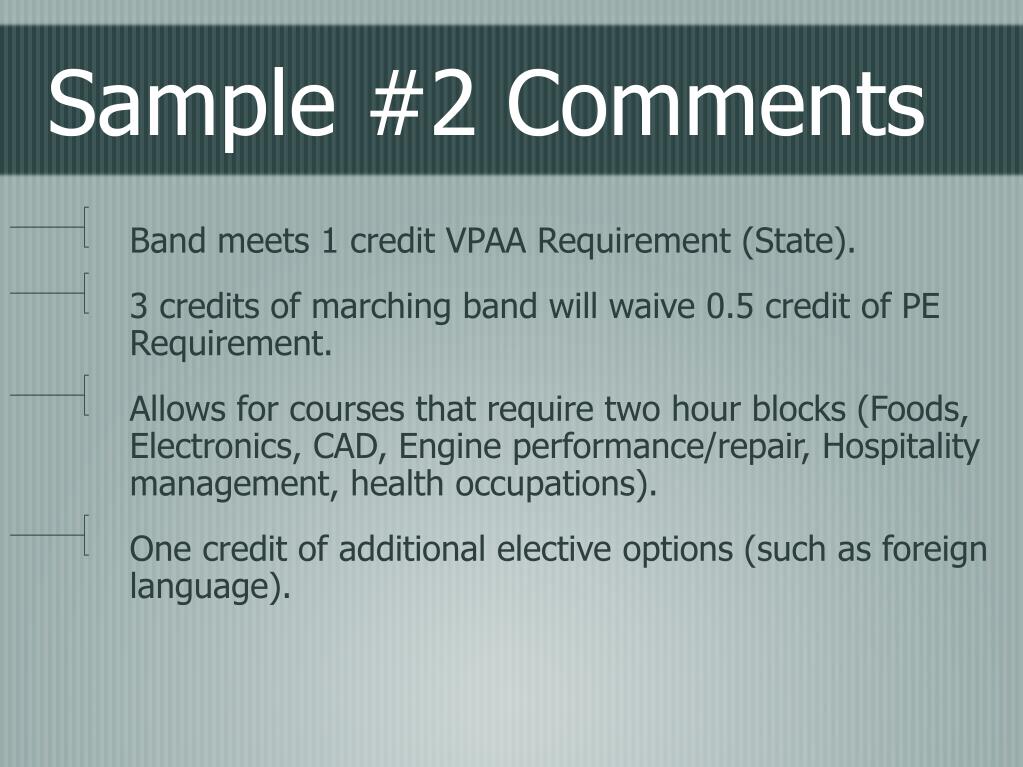 Sample #2 Comments

Band meets 1 credit VPAA Requirement (State).

3 credits of marching band will waive 0.5 credit of PE Requirement.

Allows for courses that require two hour blocks (Foods, Electronics, CAD, Engine performance/repair, Hospitality management, health occupations).

One credit of additional elective options (such as foreign language).